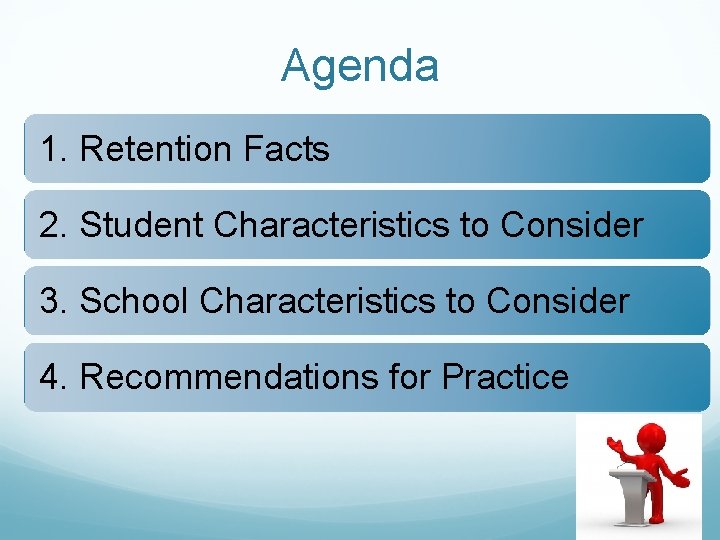 Agenda

1. Retention Facts

2. Student Characteristics to Consider

3. School Characteristics to Consider

4. Recommendations for Practice